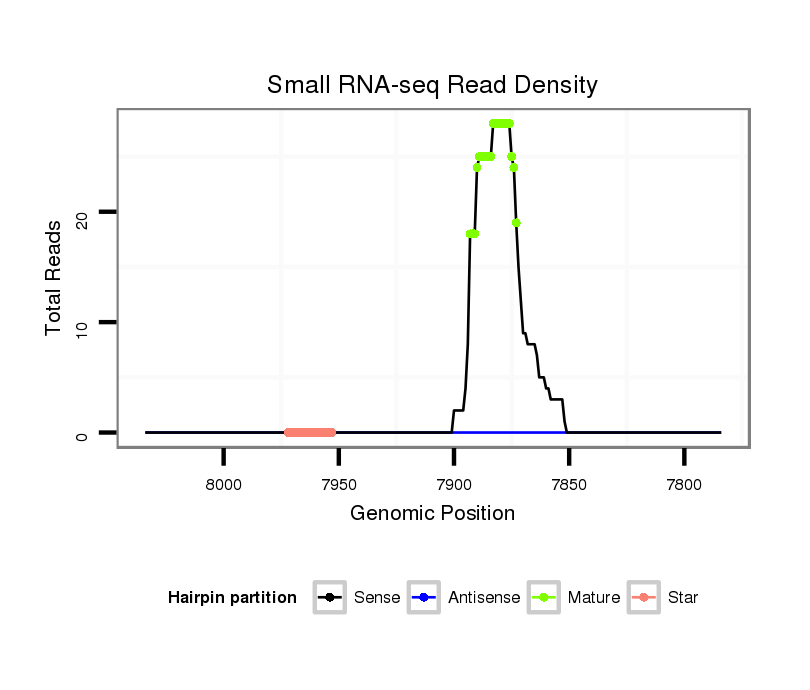 Small RNA-seq Read Density

Total Reads

20

10

0

8000

7950

7900

7850

7800

Genomic Position

Hairpin partition

Sense

Antisense

Mature

Star